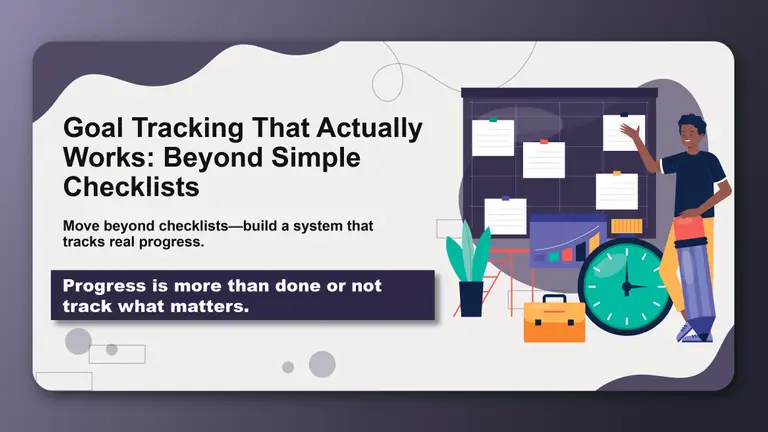 Goal Tracking That Actually Works: Beyond Simple Checklists

Move beyond checklists—build a system that tracks real progress.

Progress is more than done or not track what matters.